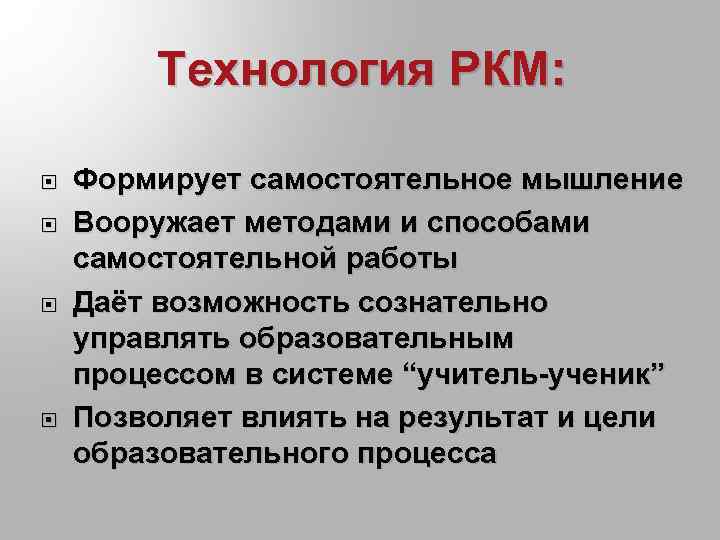 Технология РКМ:

Формирует самостоятельное мышление

Вооружает методами и способами самостоятельной работы

Даёт возможность сознательно управлять образовательным процессом в системе “учитель-ученик”

Позволяет влиять на результат и цели образовательного процесса